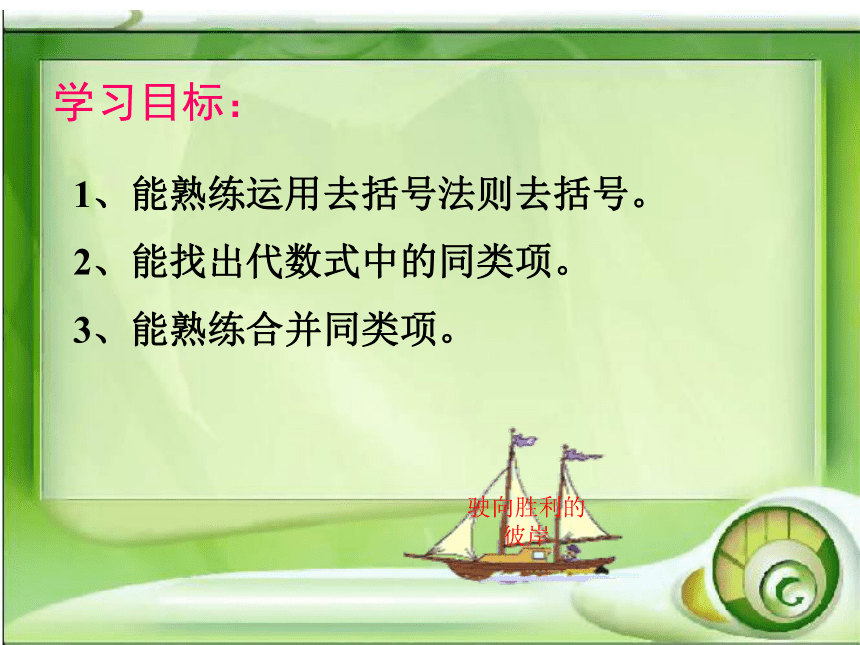 学习目标：

1、能熟练运用去括号法则去括号。

2、能找出代数式中的同类项。

3、能熟练合并同类项。

驶向胜利的彼岸